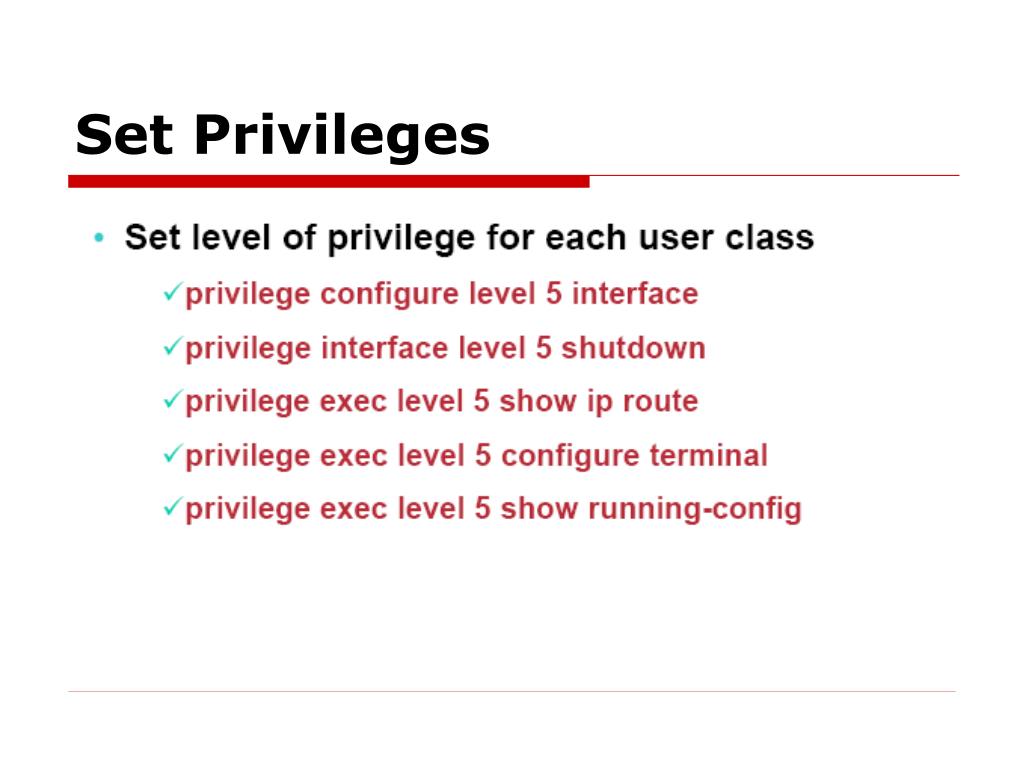 Set Privileges

• Set level of privilege for each user class

✓privilege configure level 5 interface

✓privilege interface level 5 shutdown

✓privilege exec level 5 show ip route

✓privilege exec level 5 configure terminal

✓privilege exec level 5 show running-config